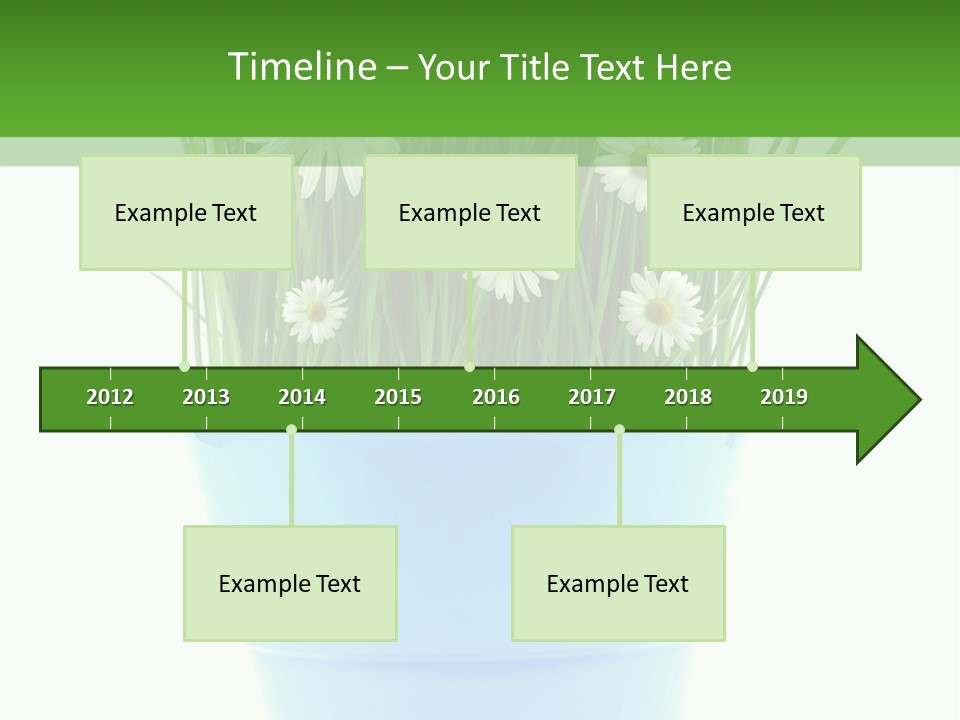 Timeline – Your Title Text Here

Example Text

Example Text

Example Text

2012 2013 2014 2015 2016 2017 2018 2019

Example Text

Example Text